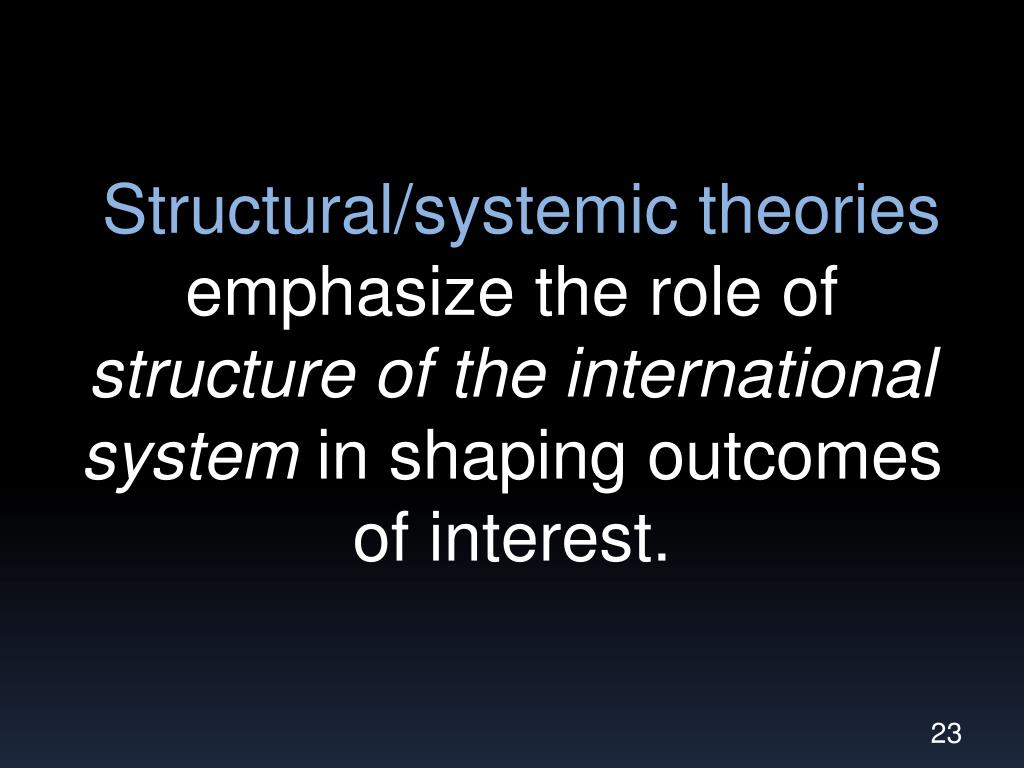 Structural/systemic theories emphasize the role of structure of the international system in shaping outcomes of interest.

23